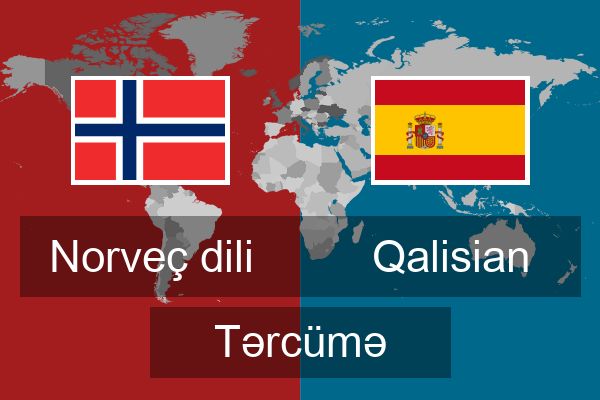 Norveç dili

Qalisian

Tərcümə